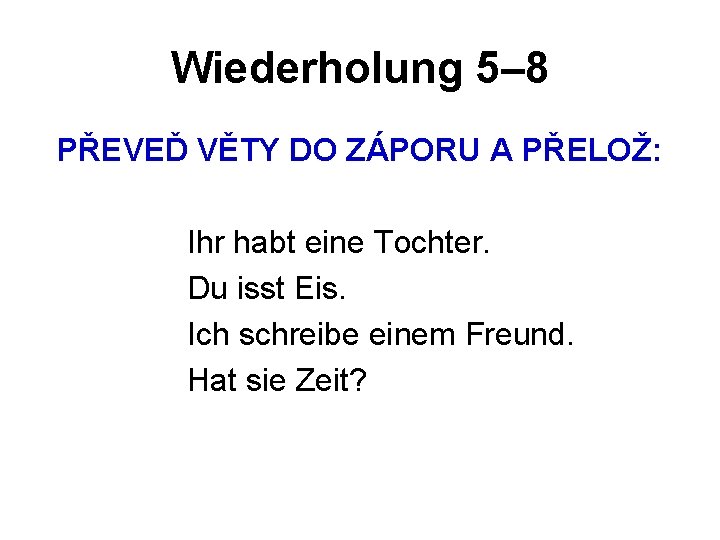 Wiederholung 5–8

PŘEVEĎ VĚTY DO ZÁPORU A PŘELOŽ:

Ihr habt eine Tochter.
Du isst Eis.
Ich schreibe einem Freund.
Hat sie Zeit?